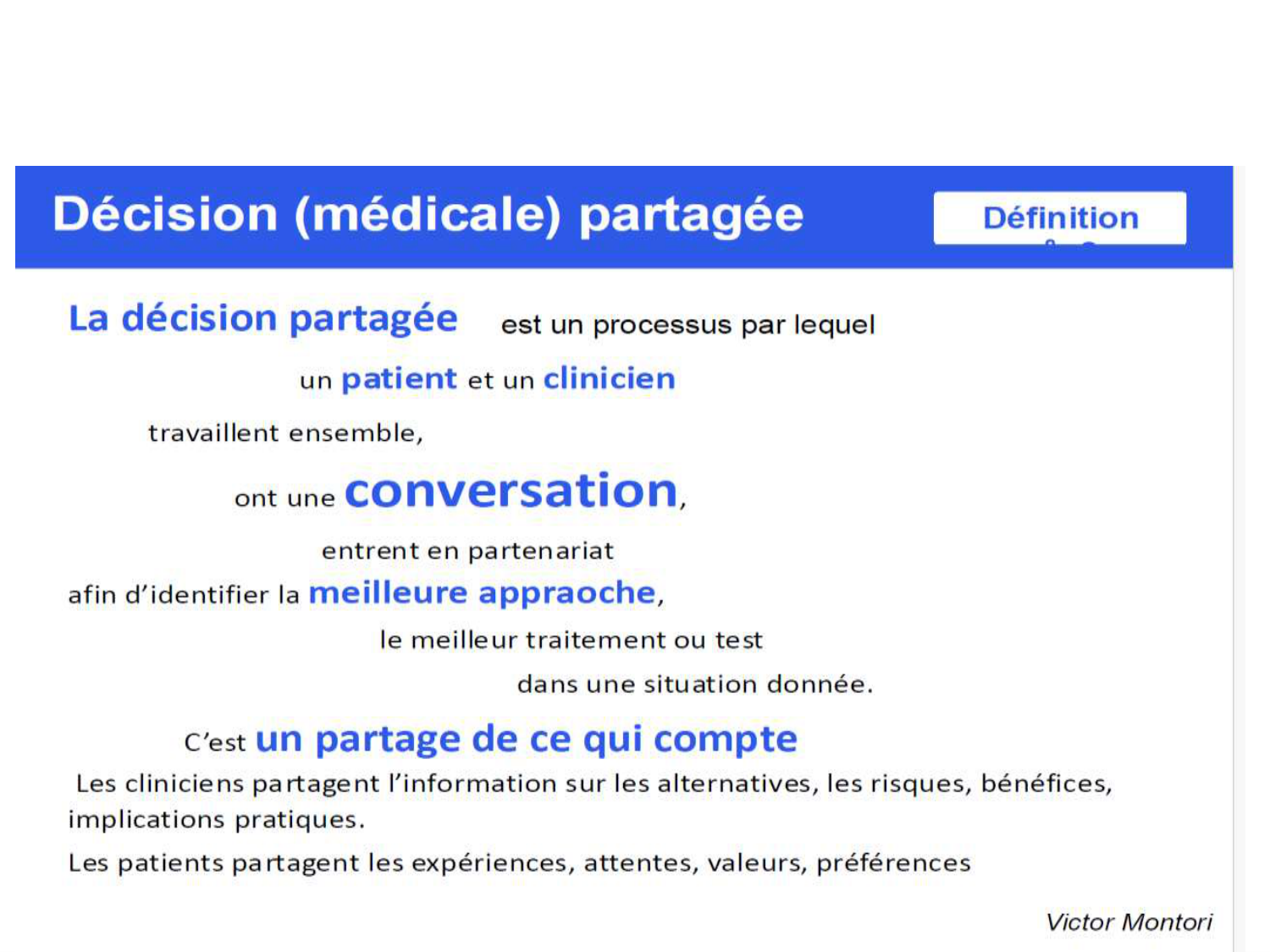 Décision (médicale) partagée

Définition

La décision partagée est un processus par lequel

un patient et un clinicien

travaillent ensemble,

ont une conversation,

entrent en partenariat

afin d'identifier la meilleure appraoche,

le meilleur traitement ou test

dans une situation donnée.

C'est un partage de ce qui compte

Les cliniciens partagent l'information sur les alternatives, les risques, bénéfices, implications pratiques.

Les patients partagent les expériences, attentes, valeurs, préférences

Victor Montori